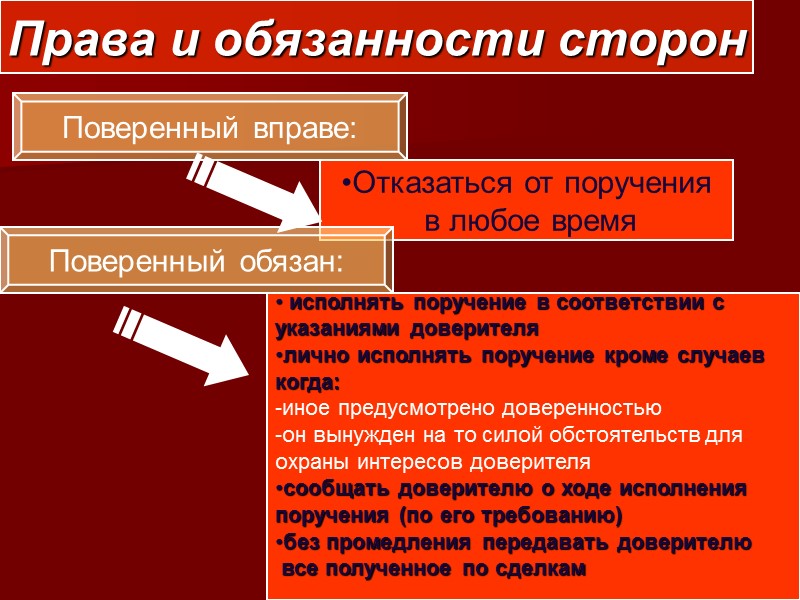 Права и обязанности сторон

Поверенный вправе:

•Отказаться от поручения в любое время

Поверенный обязан:

• исполнять поручение в соответствии с указаниями доверителя
•лично исполнять поручение кроме случаев когда:
-иное предусмотрено доверенностью
-он вынужден на то силой обстоятельств для охраны интересов доверителя
•сообщать доверителю о ходе исполнения поручения (по его требованию)
•без промедления передавать доверителю все полученное по сделкам